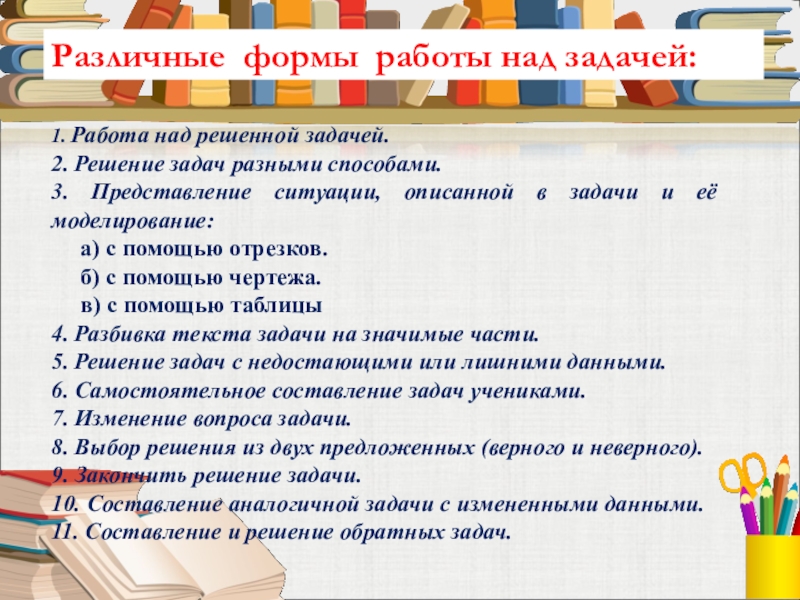 Различные формы работы над задачей:

1. Работа над решенной задачей.
2. Решение задач разными способами.
3. Представление ситуации, описанной в задачи и её моделирование:
а) с помощью отрезков.
б) с помощью чертежа.
в) с помощью таблицы
4. Разбивка текста задачи на значимые части.
5. Решение задач с недостающими или лишними данными.
6. Самостоятельное составление задач учениками.
7. Изменение вопроса задачи.
8. Выбор решения из двух предложенных (верного и неверного).
9. Закончить решение задачи.
10. Составление аналогичной задачи с измененными данными.
11. Составление и решение обратных задач.